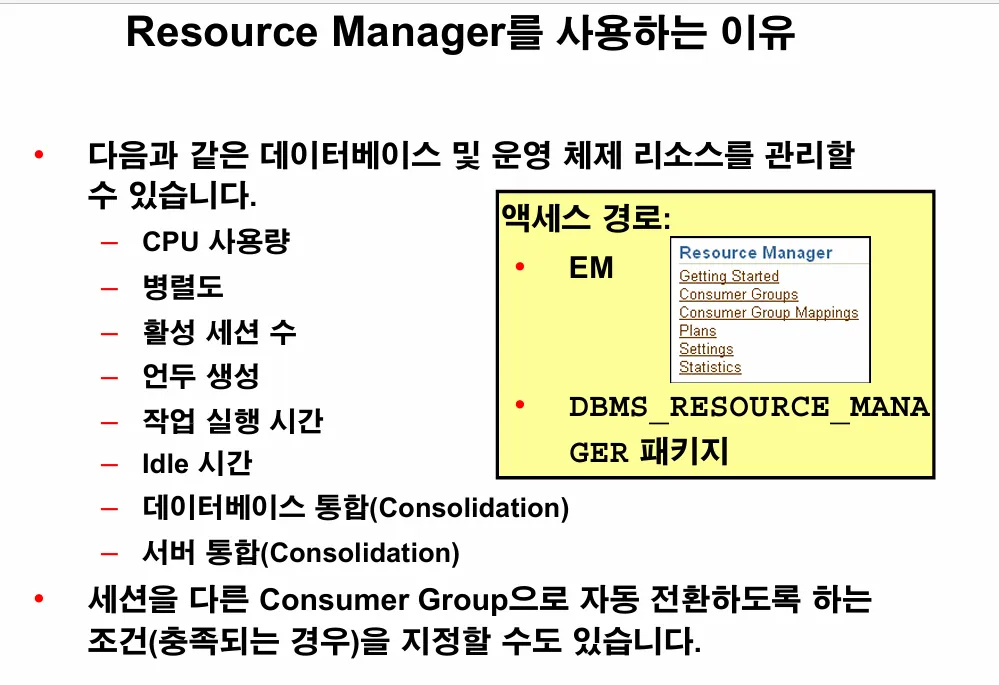 Resource Manager를 사용하는 이유

• 다음과 같은 데이터베이스 및 운영 체제 리소스를 관리할 수 있습니다.
– CPU 사용량
– 병렬도
– 활성 세션 수
– 언두 생성
– 작업 실행 시간
– Idle 시간
– 데이터베이스 통합(Consolidation)
– 서버 통합(Consolidation)

• 세션을 다른 Consumer Group으로 자동 전환하도록 하는 조건(충족되는 경우)을 지정할 수도 있습니다.

액세스 경로:
• EM

Resource Manager
Getting Started
Consumer Groups
Consumer Group Mappings
Plans
Settings
Statistics

• DBMS_RESOURCE_MANAGER 패키지